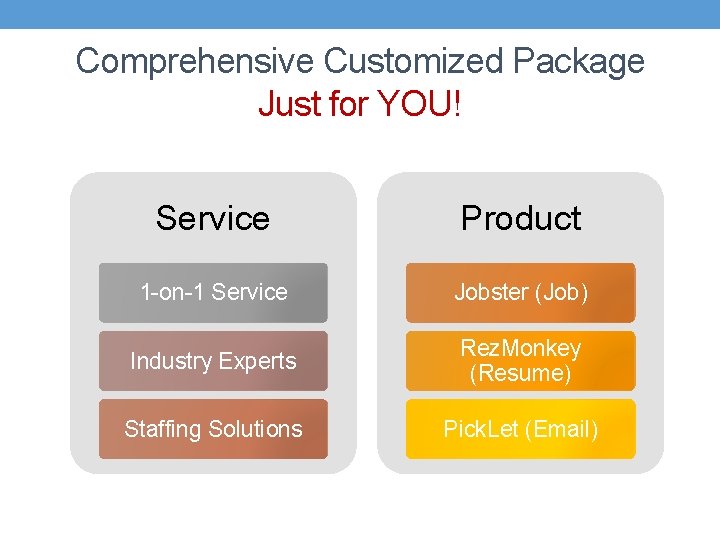 Comprehensive Customized Package
Just for YOU!

Service

1-on-1 Service

Industry Experts

Staffing Solutions

Product

Jobster (Job)

RezMonkey (Resume)

PickLet (Email)